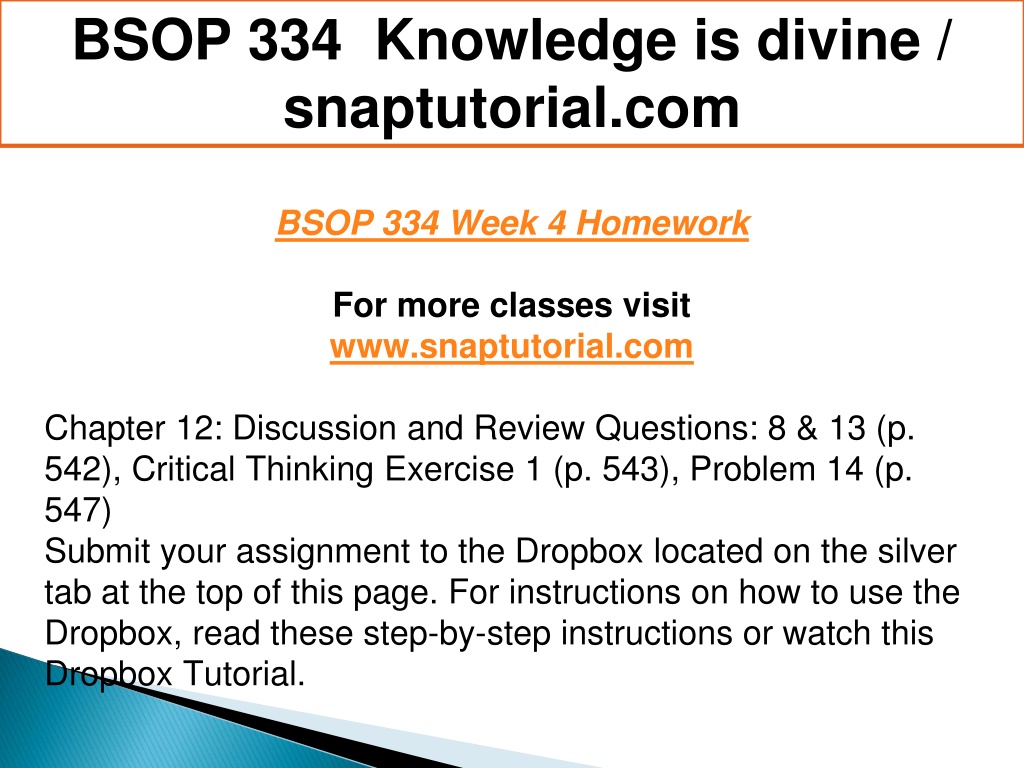 BSOP 334 Knowledge is divine / snaptutorial.com

BSOP 334 Week 4 Homework

For more classes visit
www.snaptutorial.com

Chapter 12: Discussion and Review Questions: 8 & 13 (p. 542), Critical Thinking Exercise 1 (p. 543), Problem 14 (p. 547)
Submit your assignment to the Dropbox located on the silver tab at the top of this page. For instructions on how to use the Dropbox, read these step-by-step instructions or watch this Dropbox Tutorial.